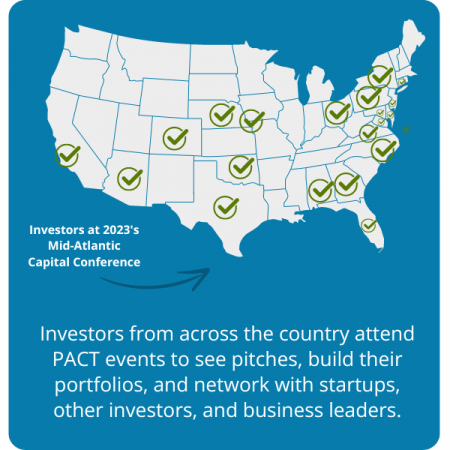 Investors at 2023's Mid-Atlantic Capital Conference

Investors from across the country attend PACT events to see pitches, build their portfolios, and network with startups, other investors, and business leaders.